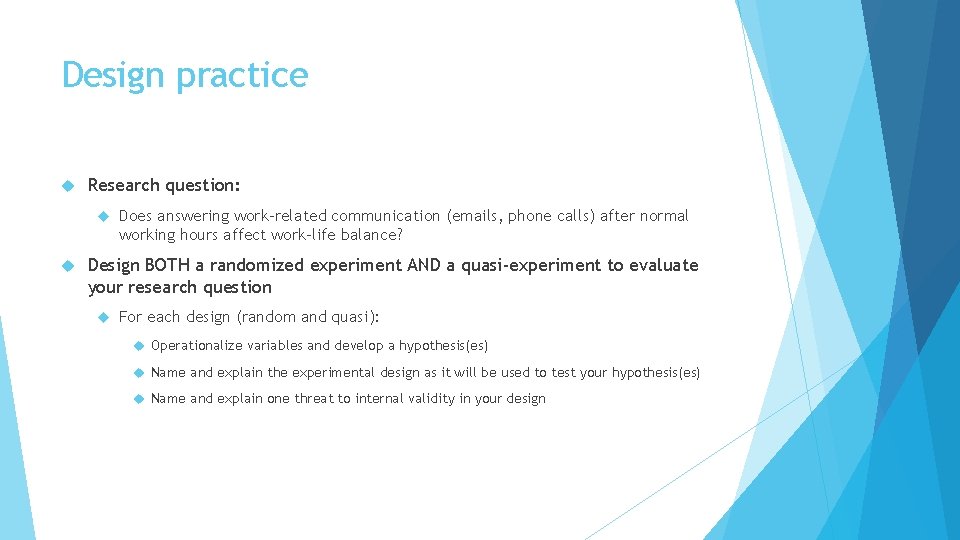 Design practice

Research question:

Does answering work-related communication (emails, phone calls) after normal working hours affect work-life balance?

Design BOTH a randomized experiment AND a quasi-experiment to evaluate your research question

For each design (random and quasi):

Operationalize variables and develop a hypothesis(es)

Name and explain the experimental design as it will be used to test your hypothesis(es)

Name and explain one threat to internal validity in your design